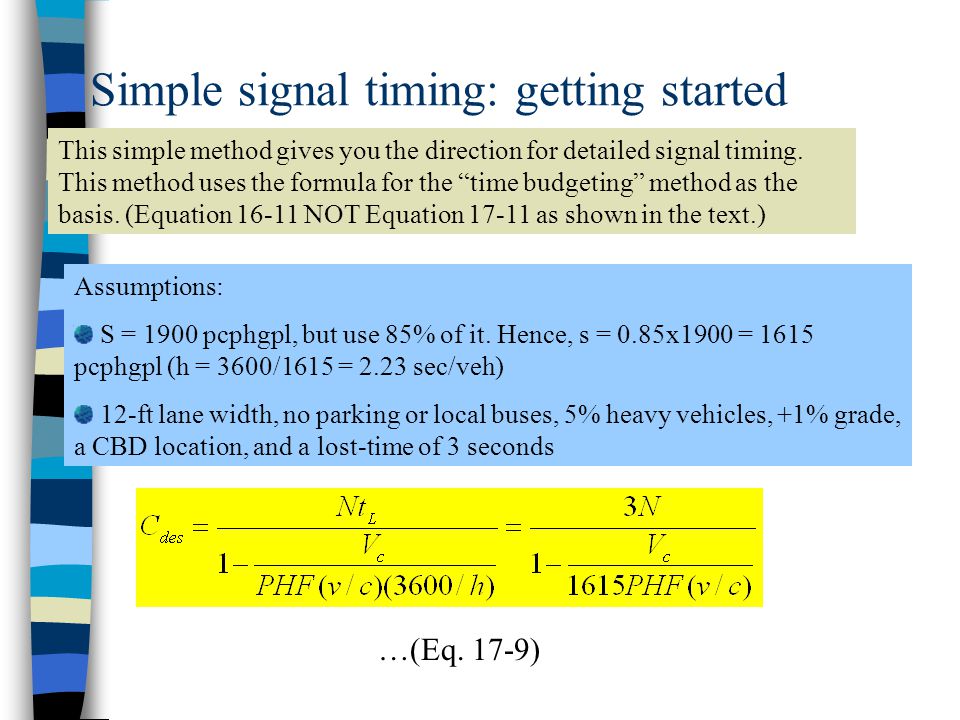 Simple signal timing: getting started

This simple method gives you the direction for detailed signal timing. This method uses the formula for the “time budgeting” method as the basis. (Equation 16-11 NOT Equation 17-11 as shown in the text.)

Assumptions:

S = 1900 pcphgpl, but use 85% of it. Hence, s = 0.85x1900 = 1615 pcphgpl (h = 3600/1615 = 2.23 sec/veh)

12-ft lane width, no parking or local buses, 5% heavy vehicles, +1% grade, a CBD location, and a lost-time of 3 seconds

$C_{des} = \frac{Nt_L}{1 - \frac{V_c}{PHF(v/c)(3600/h)}} = \frac{3N}{1 - \frac{V_c}{1615PHF(v/c)}}$

…(Eq. 17-9)